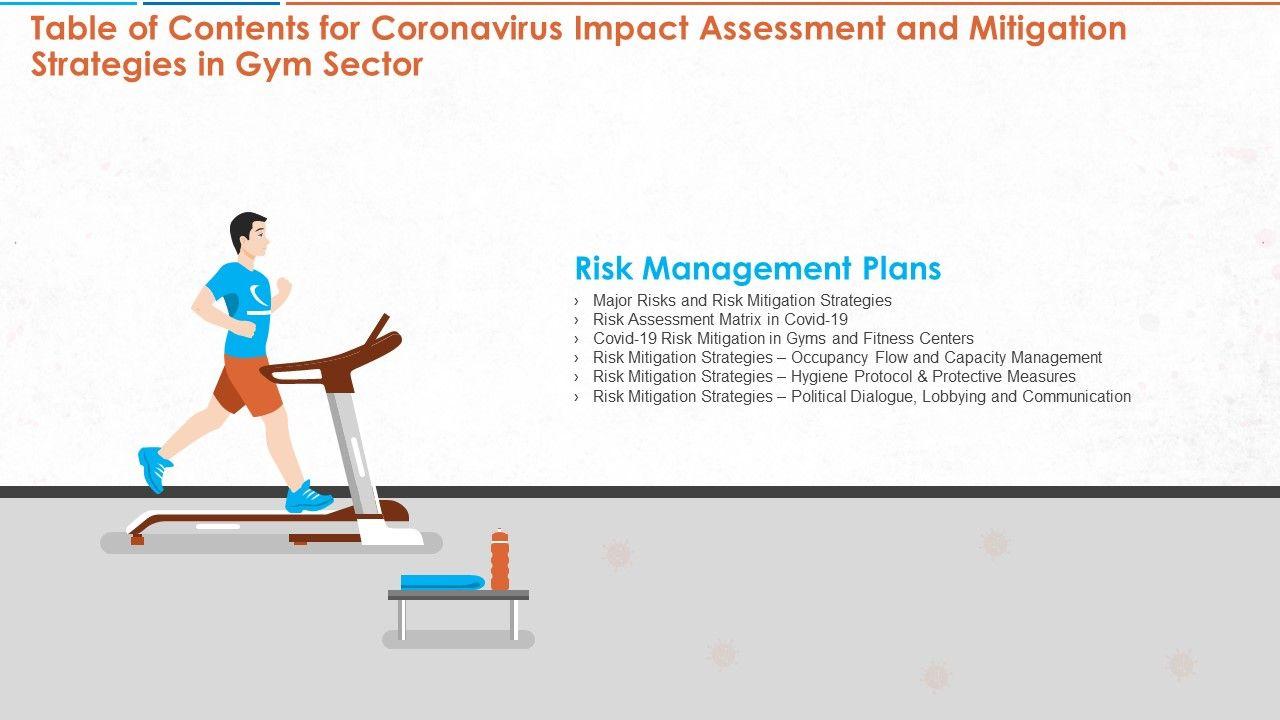 Table of Contents for Coronavirus Impact Assessment and Mitigation Strategies in Gym Sector

Risk Management Plans

› Major Risks and Risk Mitigation Strategies
› Risk Assessment Matrix in Covid-19
› Covid-19 Risk Mitigation in Gyms and Fitness Centers
› Risk Mitigation Strategies – Occupancy Flow and Capacity Management
› Risk Mitigation Strategies – Hygiene Protocol & Protective Measures
› Risk Mitigation Strategies – Political Dialogue, Lobbying and Communication